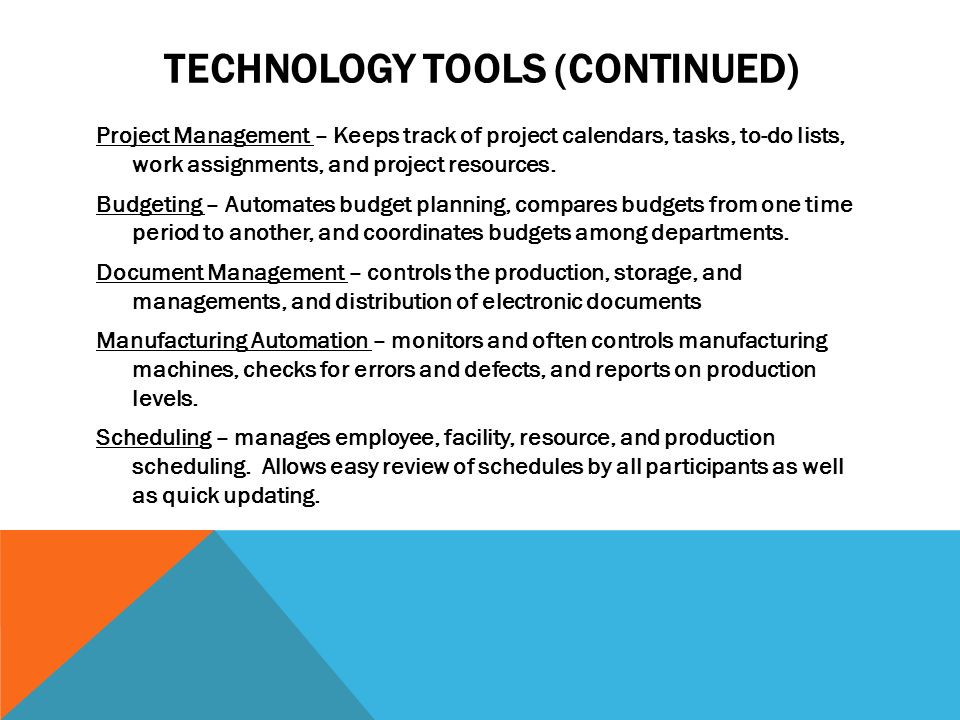 TECHNOLOGY TOOLS (CONTINUED)

Project Management – Keeps track of project calendars, tasks, to-do lists, work assignments, and project resources.

Budgeting – Automates budget planning, compares budgets from one time period to another, and coordinates budgets among departments.

Document Management – controls the production, storage, and managements, and distribution of electronic documents

Manufacturing Automation – monitors and often controls manufacturing machines, checks for errors and defects, and reports on production levels.

Scheduling – manages employee, facility, resource, and production scheduling. Allows easy review of schedules by all participants as well as quick updating.